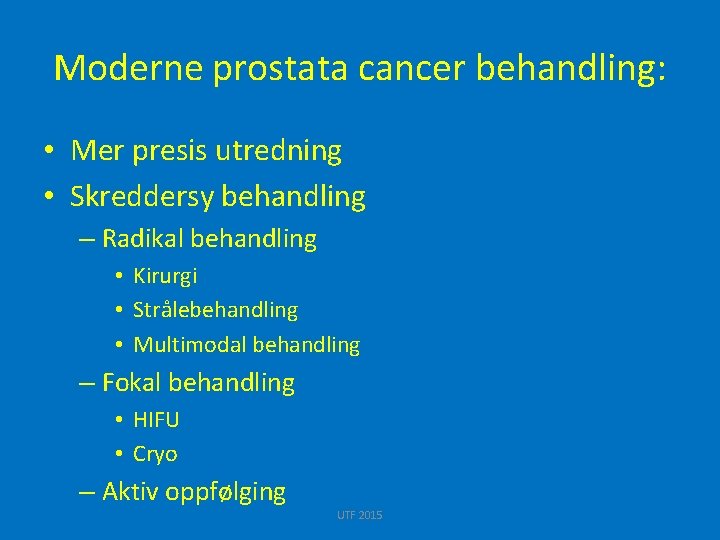 Moderne prostata cancer behandling:

• Mer presis utredning
• Skreddersy behandling
  – Radikal behandling
    • Kirurgi
    • Strålebehandling
    • Multimodal behandling
  – Fokal behandling
    • HIFU
    • Cryo
  – Aktiv oppfølging

UTF 2015